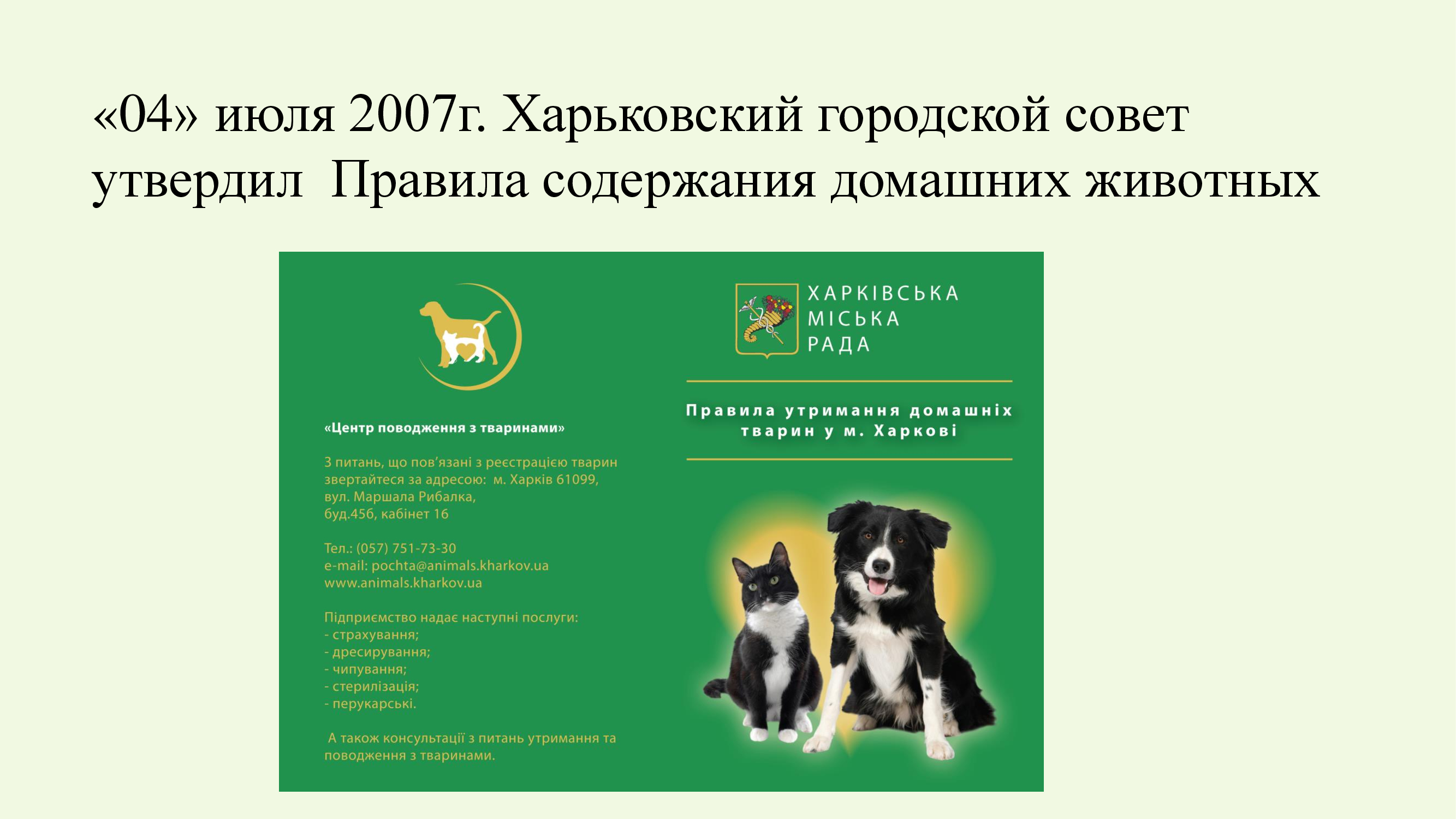 «04» июля 2007г. Харьковский городской совет утвердил Правила содержания домашних животных

«Центр поводження з тваринами»

З питань, що пов'язані з реєстрацією тварин звертайтеся за адресою: м. Харків 61099, вул. Маршала Рибалка, буд.45б, кабінет 16

Тел.: (057) 751-73-30
e-mail: pochta@animals.kharkov.ua
www.animals.kharkov.ua

Підприємство надає наступні послуги:
- страхування;
- дресирування;
- чипування;
- стерилізація;
- перукарські.

А також консультації з питань утримання та поводження з тваринами.

ХАРКІВСЬКА
МІСЬКА
РАДА

Правила утримання домашніх тварин у м. Харкові